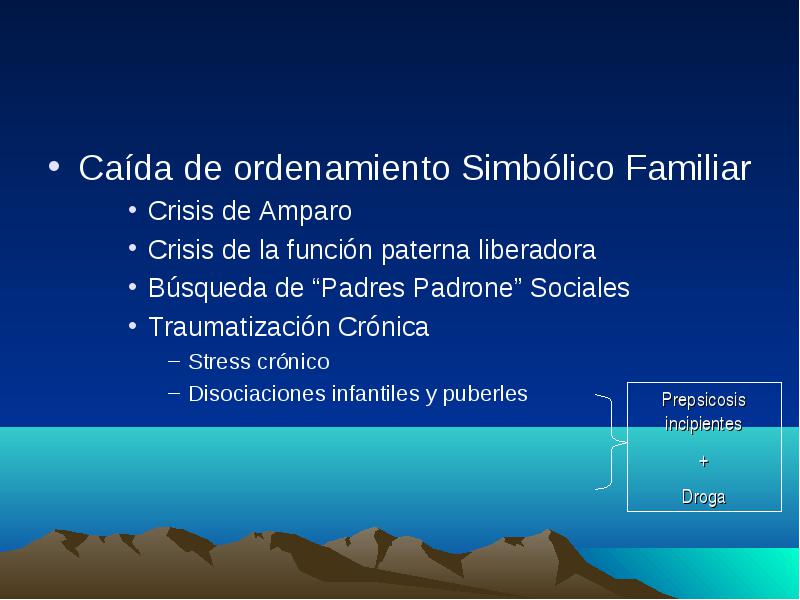 • Caída de ordenamiento Simbólico Familiar
  • Crisis de Amparo
  • Crisis de la función paterna liberadora
  • Búsqueda de “Padres Padrone” Sociales
  • Traumatización Crónica
    – Stress crónico
    – Disociaciones infantiles y puberles

Prepsicosis incipientes
+
Droga